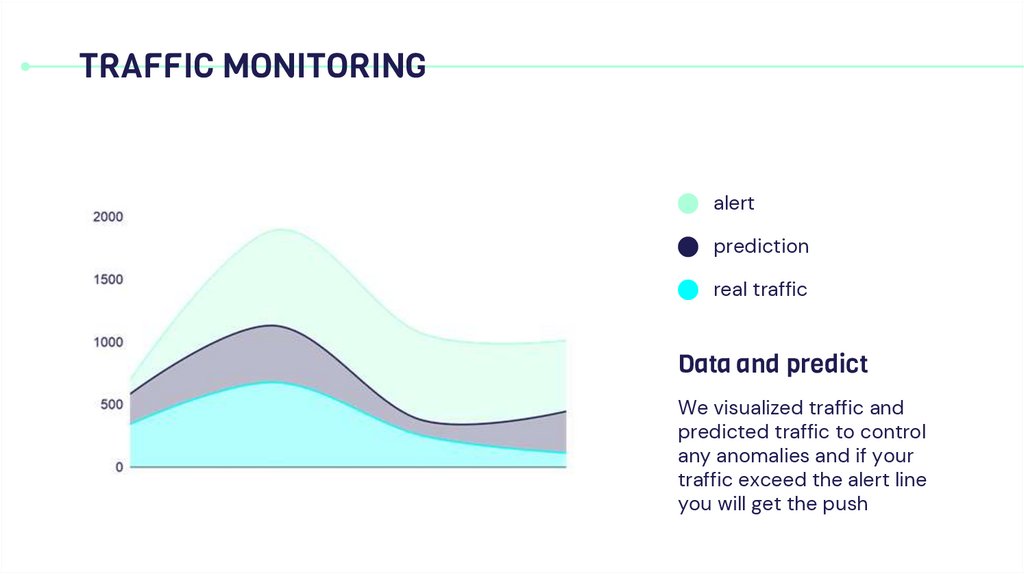 TRAFFIC MONITORING

2000
1500
1000
500
0

alert
prediction
real traffic

Data and predict

We visualized traffic and predicted traffic to control any anomalies and if your traffic exceed the alert line you will get the push